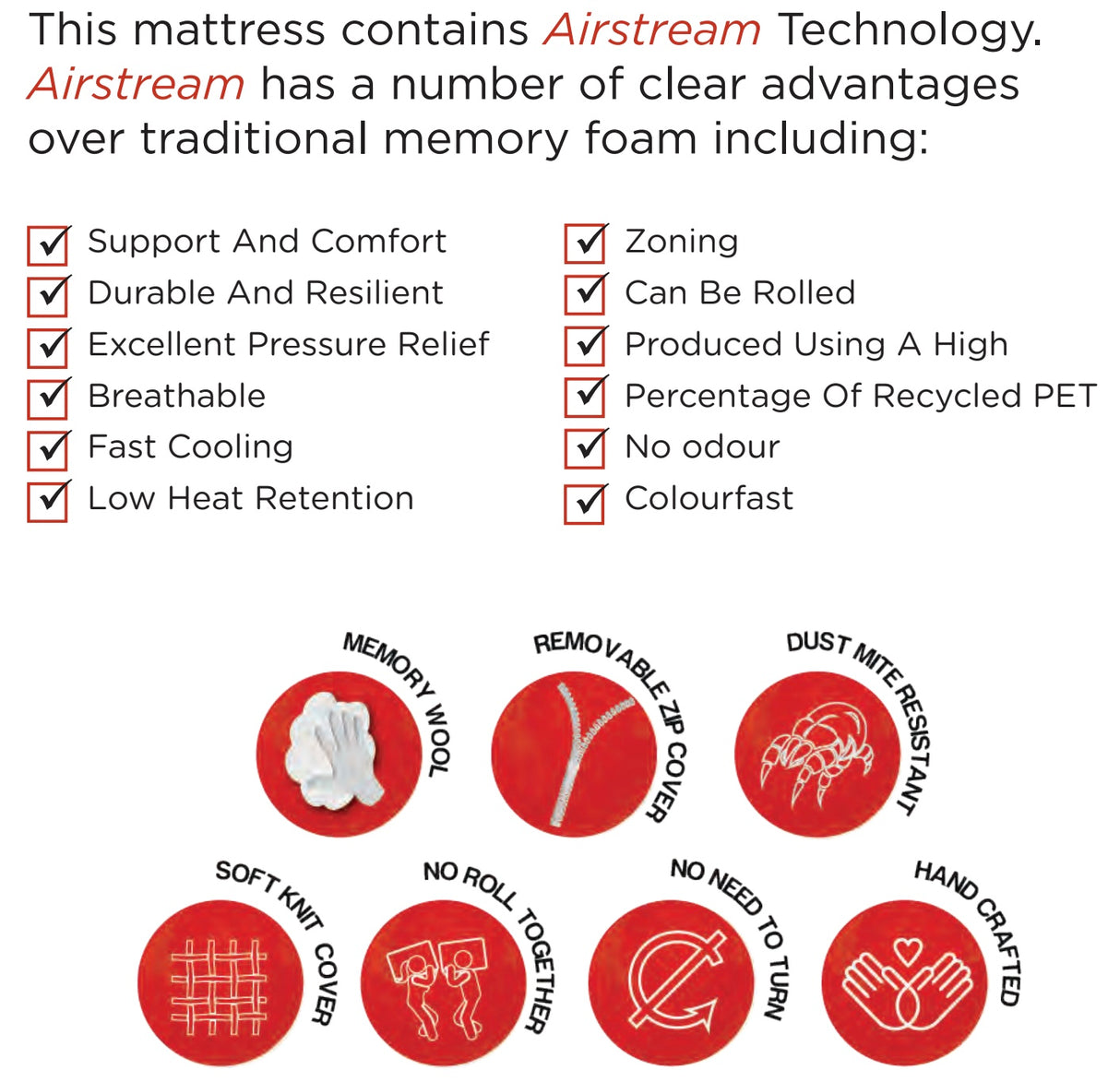 This mattress contains Airstream Technology. Airstream has a number of clear advantages over traditional memory foam including:

Support And Comfort
Durable And Resilient
Excellent Pressure Relief
Breathable
Fast Cooling
Low Heat Retention

Zoning
Can Be Rolled
Produced Using A High
Percentage Of Recycled PET
No odour
Colourfast

MEMORY WOOL
REMOVABLE ZIP COVER
DUST MITE RESISTANT
SOFT KNIT COVER
NO ROLL TOGETHER
NO NEED TO TURN
HAND CRAFTED